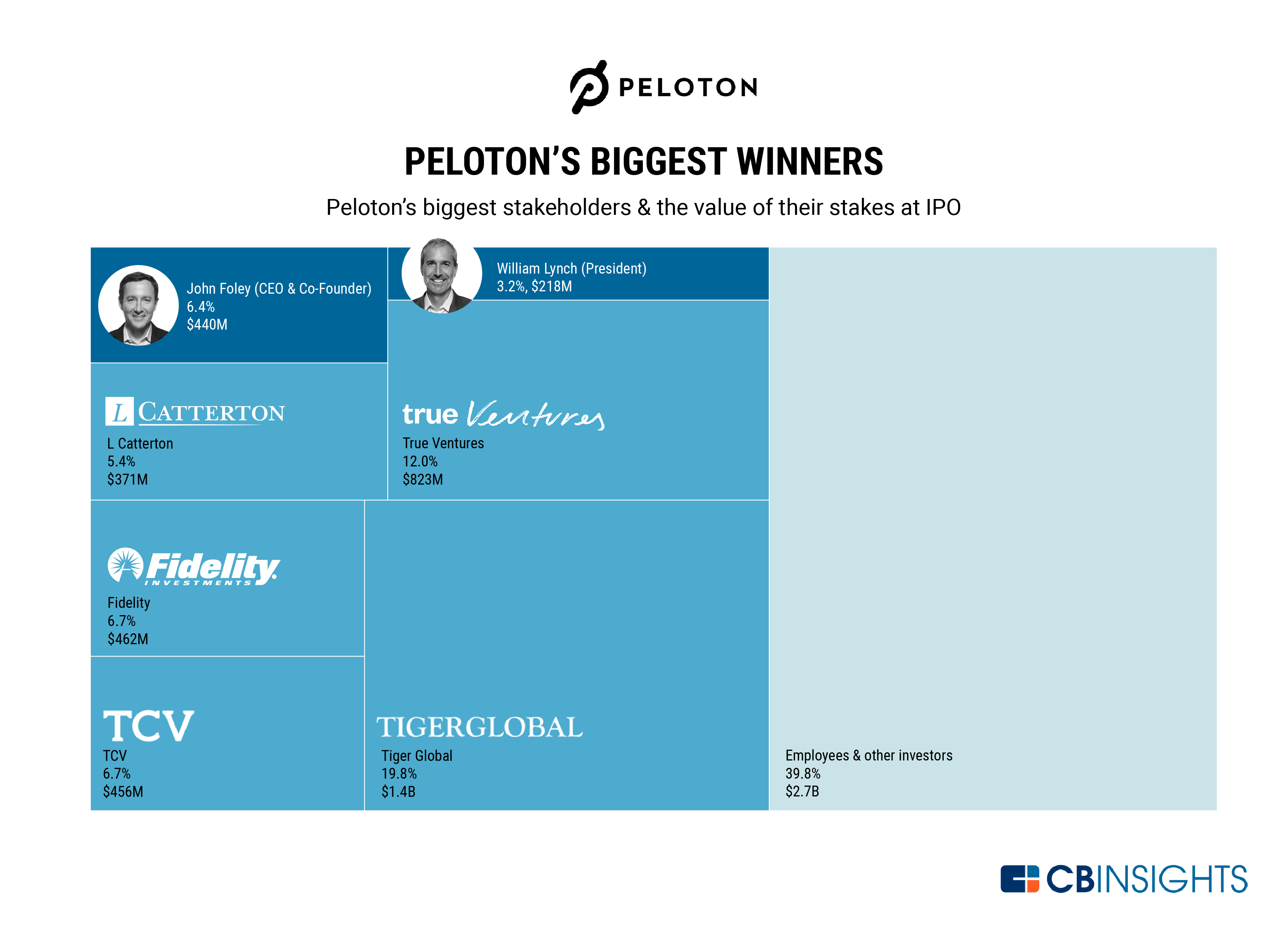 PELOTON

PELOTON'S BIGGEST WINNERS

Peloton's biggest stakeholders & the value of their stakes at IPO

John Foley (CEO & Co-Founder)
6.4%
$440M

William Lynch (President)
3.2%, $218M

L CATTERTON
L Catterton
5.4%
$371M

true Ventures
True Ventures
12.0%
$823M

Fidelity INVESTMENTS
Fidelity
6.7%
$462M

TCV
TCV
6.7%
$456M

TIGERGLOBAL
Tiger Global
19.8%
$1.4B

Employees & other investors
39.8%
$2.7B

CBINSIGHTS